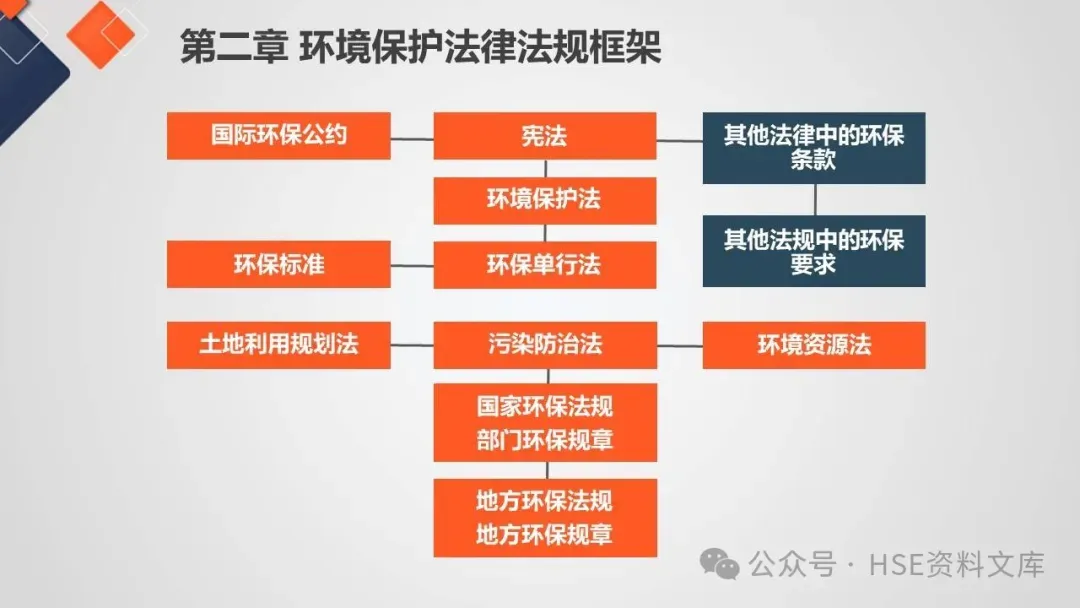 第二章 环境保护法律法规框架

国际环保公约

宪法

其他法律中的环保条款

环境保护法

其他法规中的环保要求

环保标准

环保单行法

土地利用规划法

污染防治法

环境资源法

国家环保法规
部门环保规章

地方环保法规
地方环保规章

公众号 · HSE资料文库